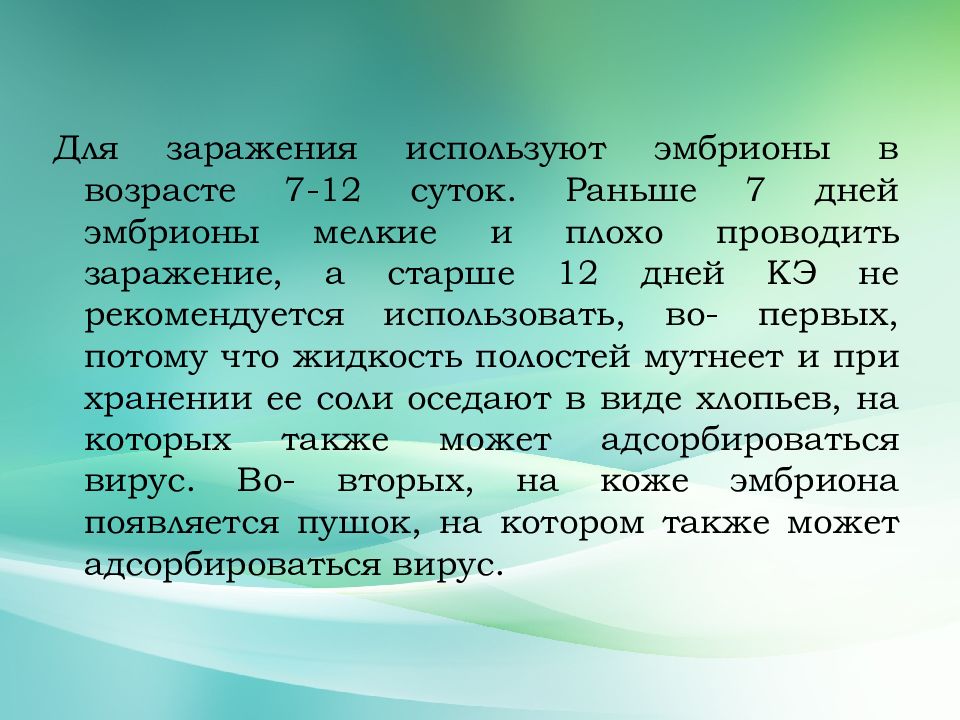 Для заражения используют эмбрионы в возрасте 7-12 суток. Раньше 7 дней эмбрионы мелкие и плохо проводить заражение, а старше 12 дней КЭ не рекомендуется использовать, во- первых, потому что жидкость полостей мутнеет и при хранении ее соли оседают в виде хлопьев, на которых также может адсорбироваться вирус. Во- вторых, на коже эмбриона появляется пушок, на котором также может адсорбироваться вирус.